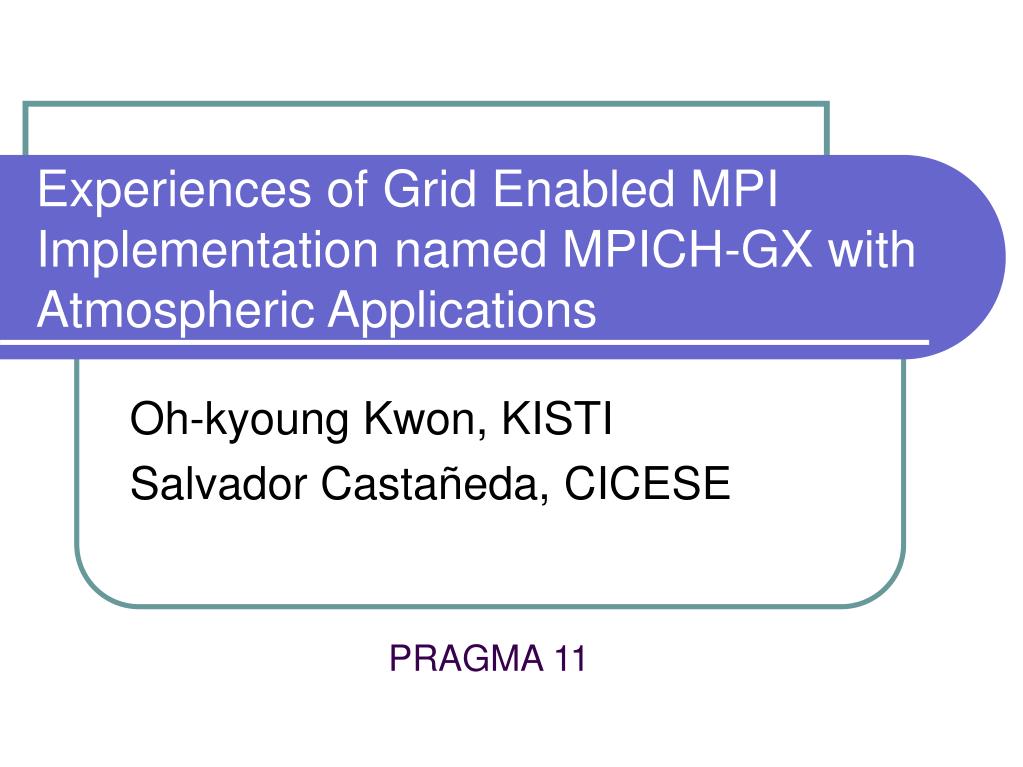 Experiences of Grid Enabled MPI Implementation named MPICH-GX with Atmospheric Applications

Oh-kyoung Kwon, KISTI
Salvador Castañeda, CICESE

PRAGMA 11